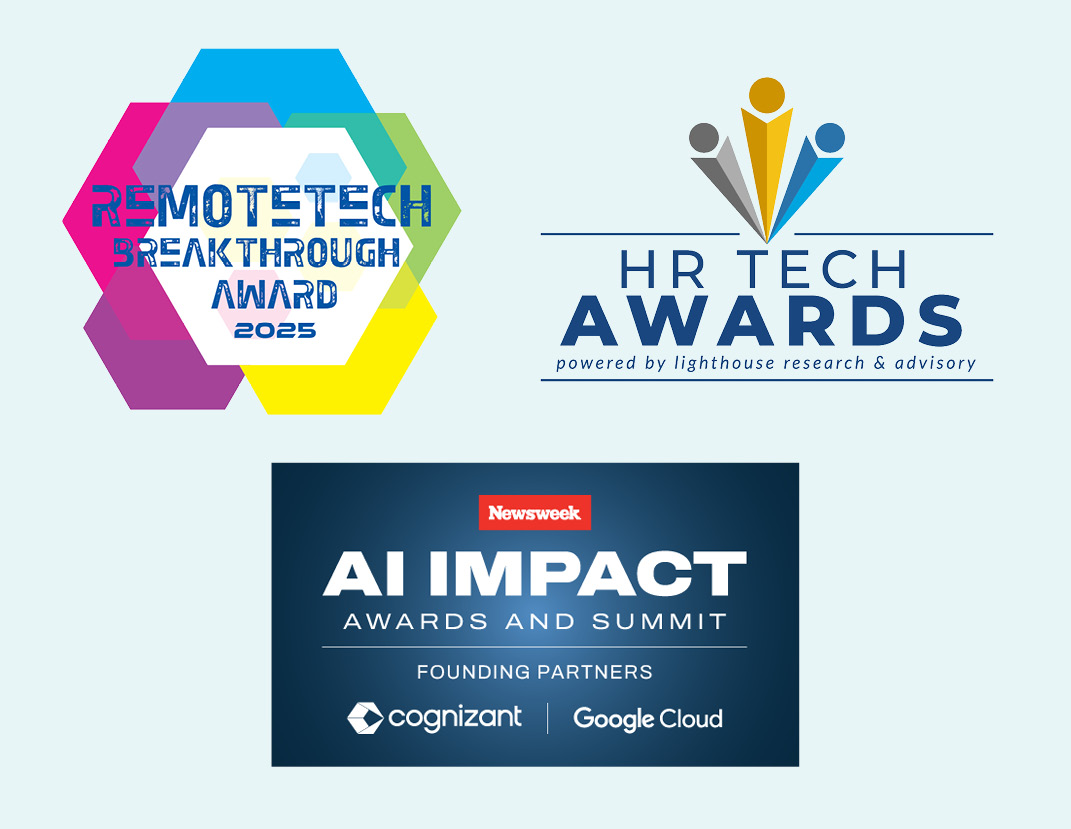 REMOTETECH
BREAKTHROUGH
AWARD
2025

HR TECH
AWARDS
powered by lighthouse research & advisory

Newsweek
AI IMPACT
AWARDS AND SUMMIT
FOUNDING PARTNERS
cognizant | Google Cloud